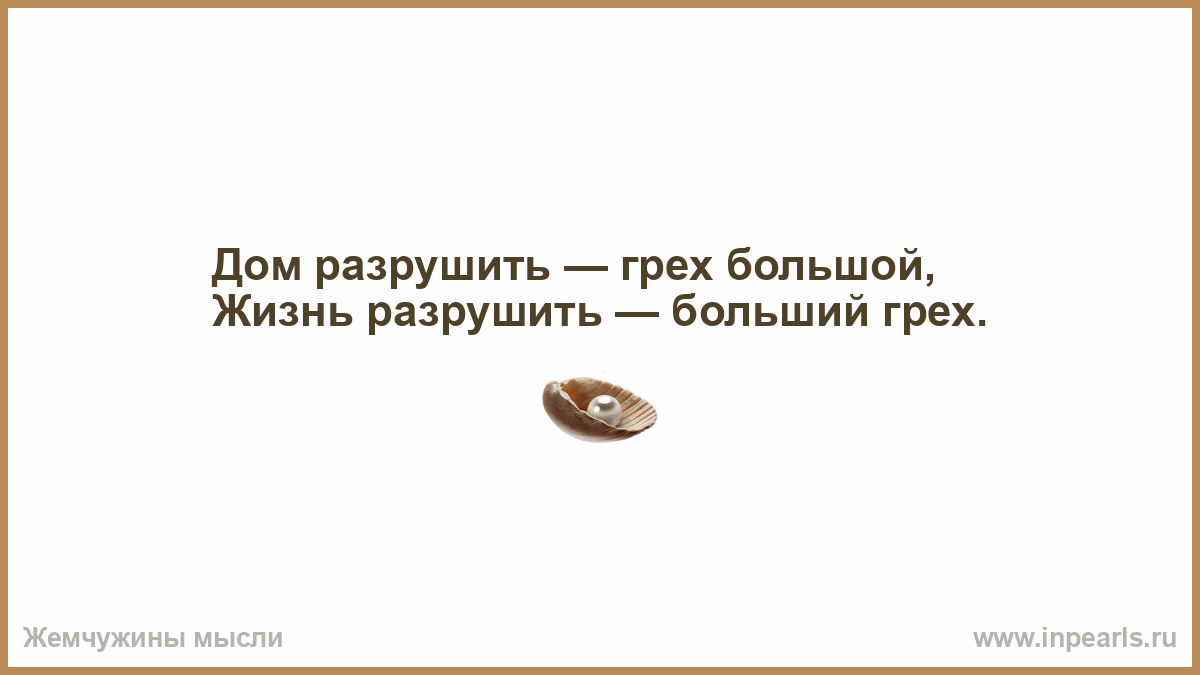 Дом разрушить — грех большой,
Жизнь разрушить — больший грех.

Жемчужины мысли

www.inpearls.ru